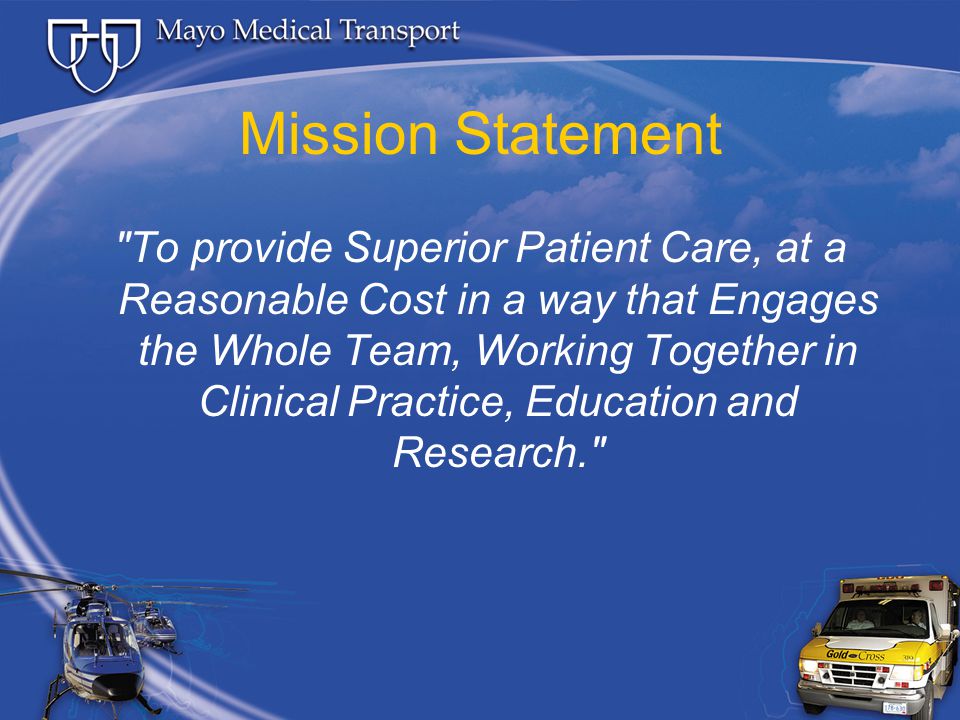 Mayo Medical Transport

Mission Statement

"To provide Superior Patient Care, at a Reasonable Cost in a way that Engages the Whole Team, Working Together in Clinical Practice, Education and Research."

Gold Cross